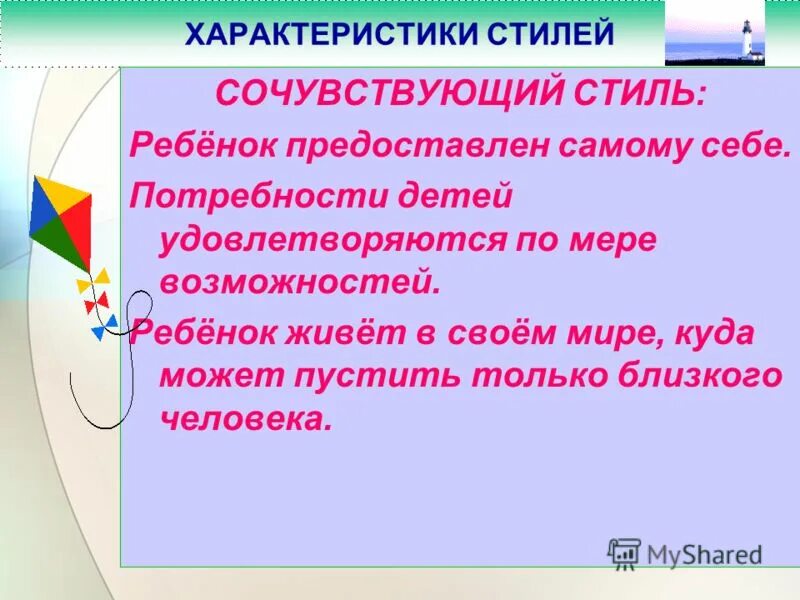 ХАРАКТЕРИСТИКИ СТИЛЕЙ

СОЧУВСТВУЮЩИЙ СТИЛЬ:

Ребёнок предоставлен самому себе.

Потребности детей удовлетворяются по мере возможностей.

Ребёнок живёт в своём мире, куда может пустить только близкого человека.

MyShared